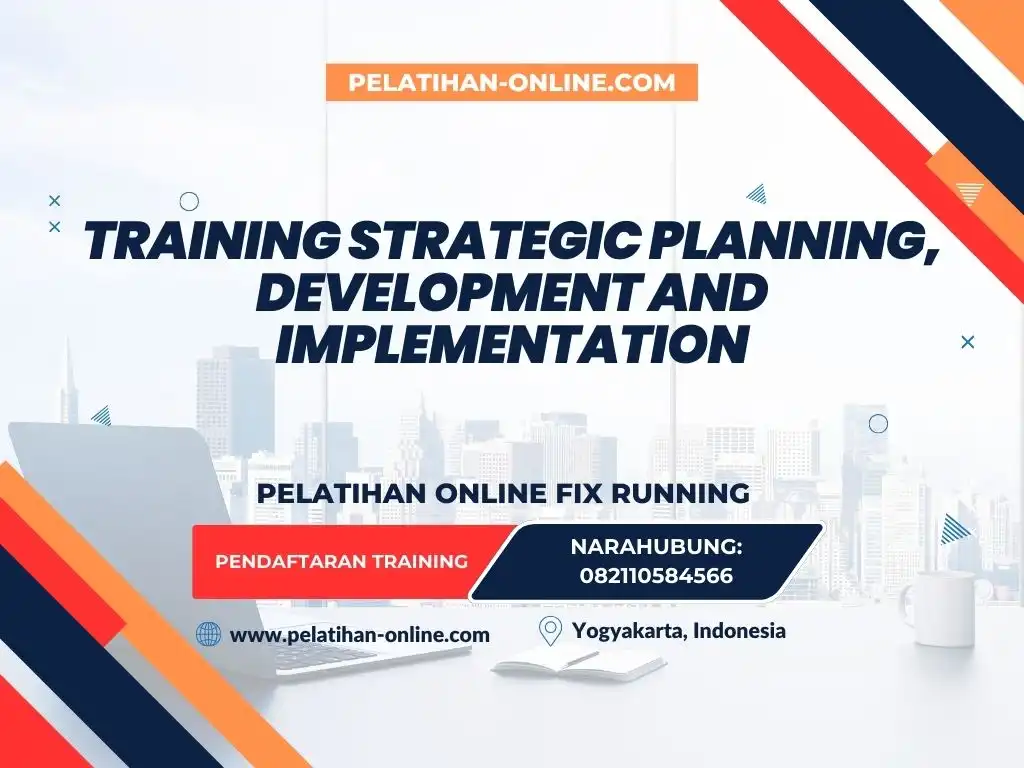 PELATIHAN-ONLINE.COM

TRAINING STRATEGIC PLANNING, DEVELOPMENT AND IMPLEMENTATION

PELATIHAN ONLINE FIX RUNNING

PENDAFTARAN TRAINING

NARAHUBUNG: 082110584566

www.pelatihan-online.com

Yogyakarta, Indonesia